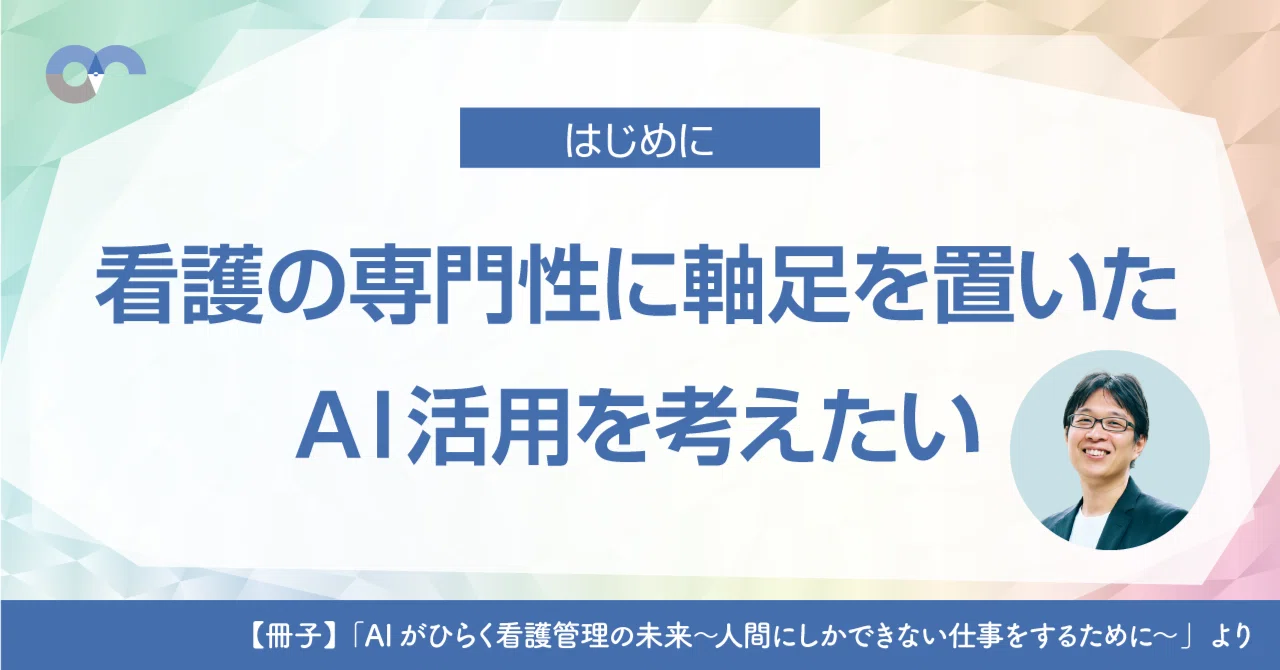 はじめに

看護の専門性に軸足を置いた
AI活用を考えたい

【冊子】「AI がひらく看護管理の未来〜人間にしかできない仕事をするために〜」より